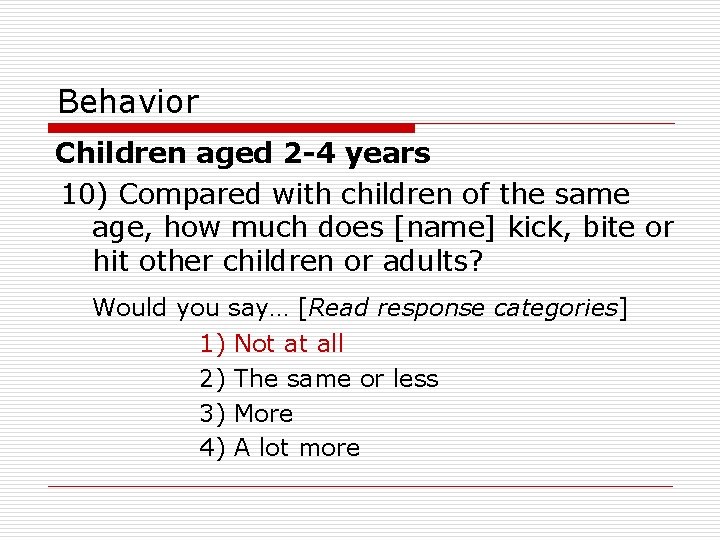 Behavior

Children aged 2-4 years

10) Compared with children of the same age, how much does [name] kick, bite or hit other children or adults?

Would you say… [Read response categories]

1) Not at all
2) The same or less
3) More
4) A lot more